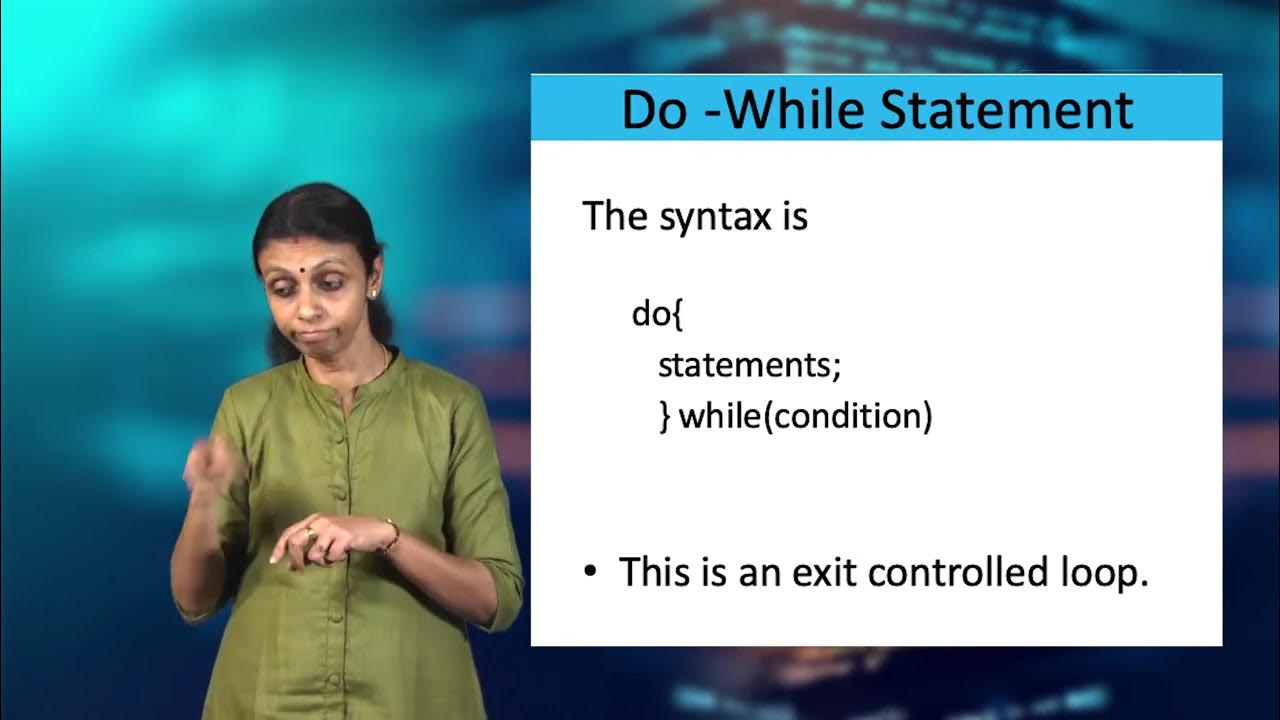 Do -While Statement

The syntax is

do{
statements;
} while(condition)

• This is an exit controlled loop.